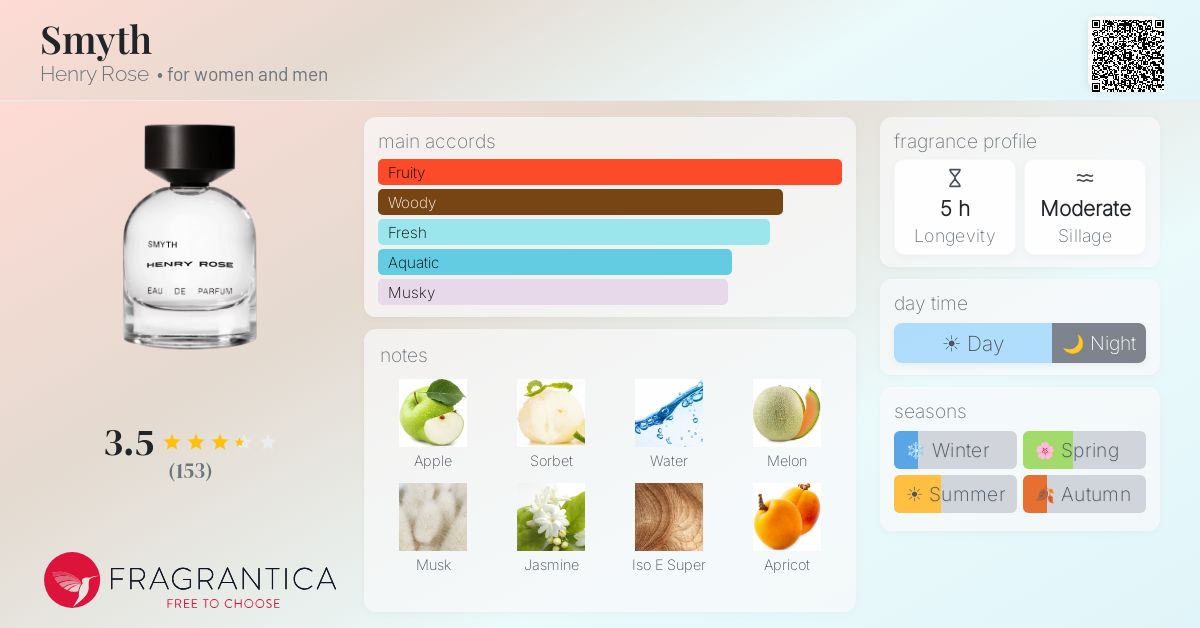 Smyth
Henry Rose • for women and men

SMYTH
HENRY ROSE
EAU DE PARFUM

3.5
(153)

FRAGRANTICA
FREE TO CHOOSE

main accords
Fruity
Woody
Fresh
Aquatic
Musky

notes
Apple
Sorbet
Water
Melon
Musk
Jasmine
Iso E Super
Apricot

fragrance profile
5 h
Longevity
Moderate
Sillage

day time
Day
Night

seasons
Winter
Spring
Summer
Autumn